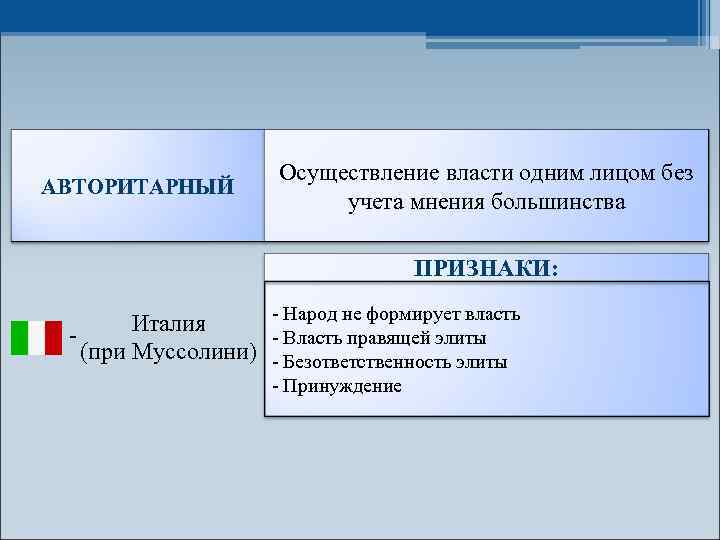 АВТОРИТАРНЫЙ

Осуществление власти одним лицом без учета мнения большинства

ПРИЗНАКИ:

- Италия (при Муссолини)

- Народ не формирует власть
- Власть правящей элиты
- Безответственность элиты
- Принуждение